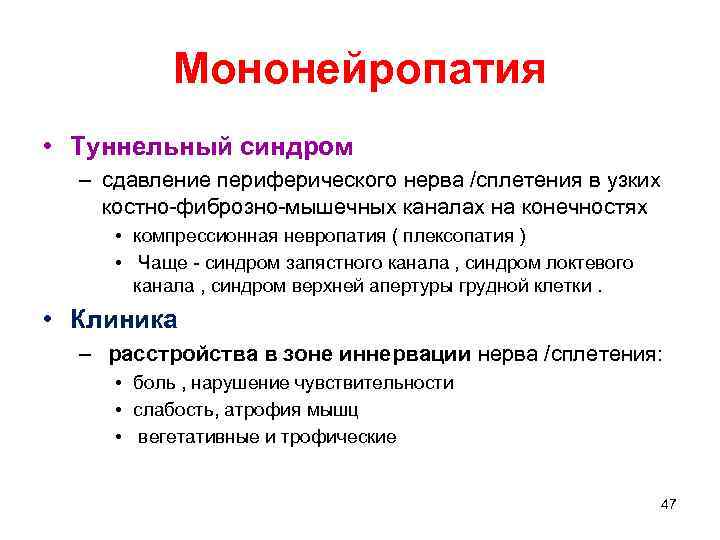 Мононейропатия

• Туннельный синдром

– сдавление периферического нерва /сплетения в узких костно-фиброзно-мышечных каналах на конечностях

• компрессионная невропатия ( плексопатия )

• Чаще - синдром запястного канала , синдром локтевого канала , синдром верхней апертуры грудной клетки .

• Клиника

– расстройства в зоне иннервации нерва /сплетения:

• боль , нарушение чувствительности

• слабость, атрофия мышц

• вегетативные и трофические

47